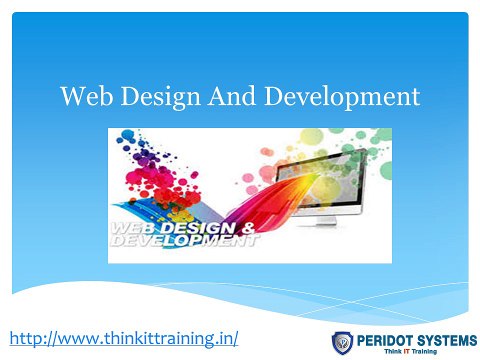 Web Design And Development

WEB DESIGN &
DEVELOPMENT

http://www.thinkittraining.in/

PERIDOT SYSTEMS
Think IT Training